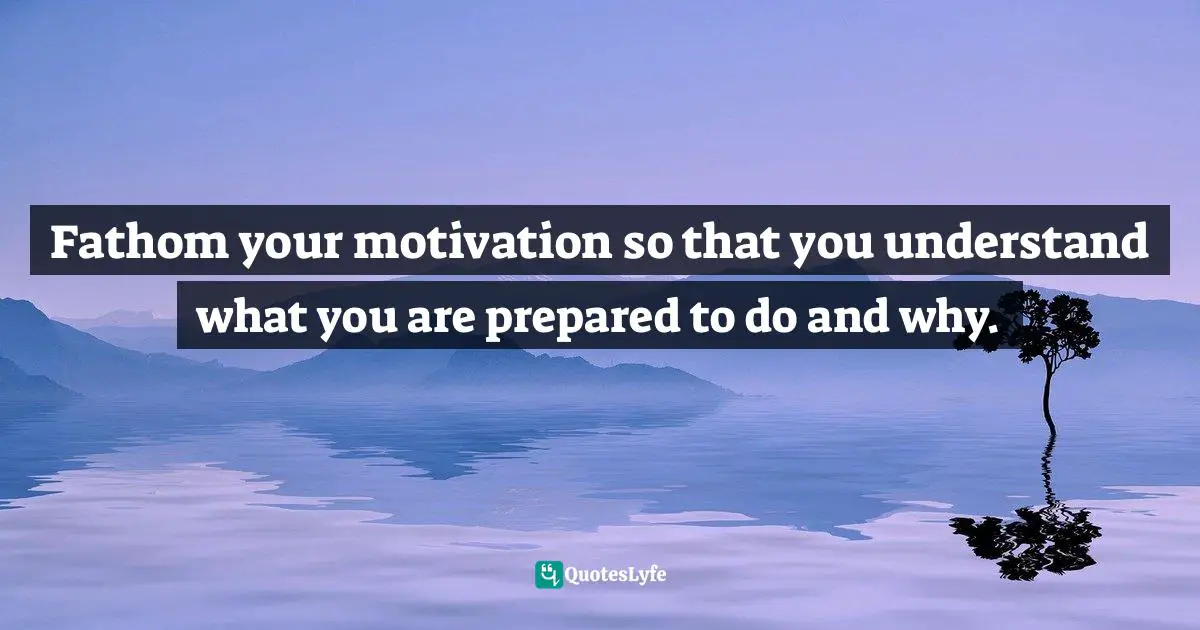 Fathom your motivation so that you understand what you are prepared to do and why.

QuotesLyfe